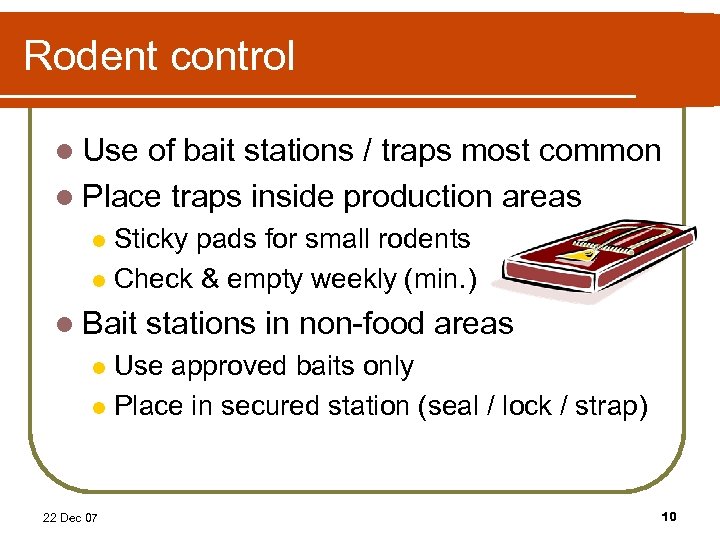 Rodent control

- Use of bait stations / traps most common
- Place traps inside production areas
  - Sticky pads for small rodents
  - Check & empty weekly (min.)
- Bait stations in non-food areas
  - Use approved baits only
  - Place in secured station (seal / lock / strap)

22 Dec 07

10